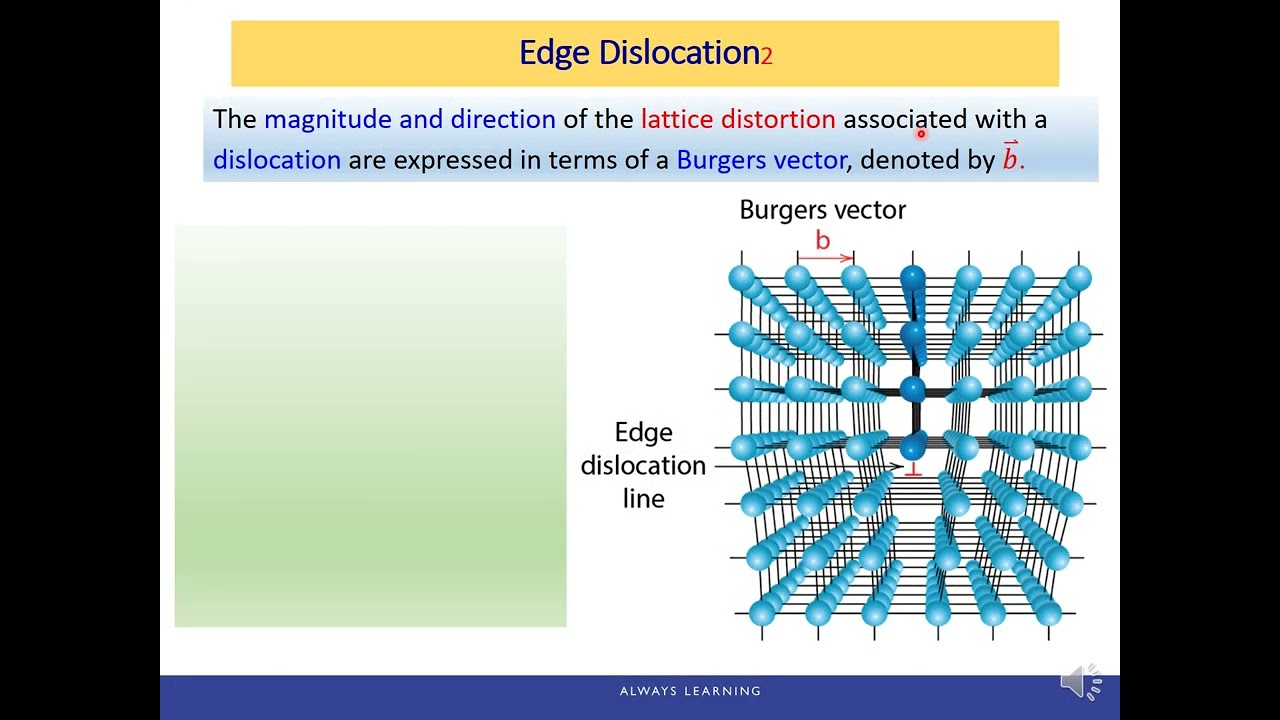 Edge Dislocation2

The magnitude and direction of the lattice distortion associated with a dislocation are expressed in terms of a Burgers vector, denoted by $\vec{b}$.

Burgers vector

b

Edge dislocation line

$\perp$

ALWAYS LEARNING